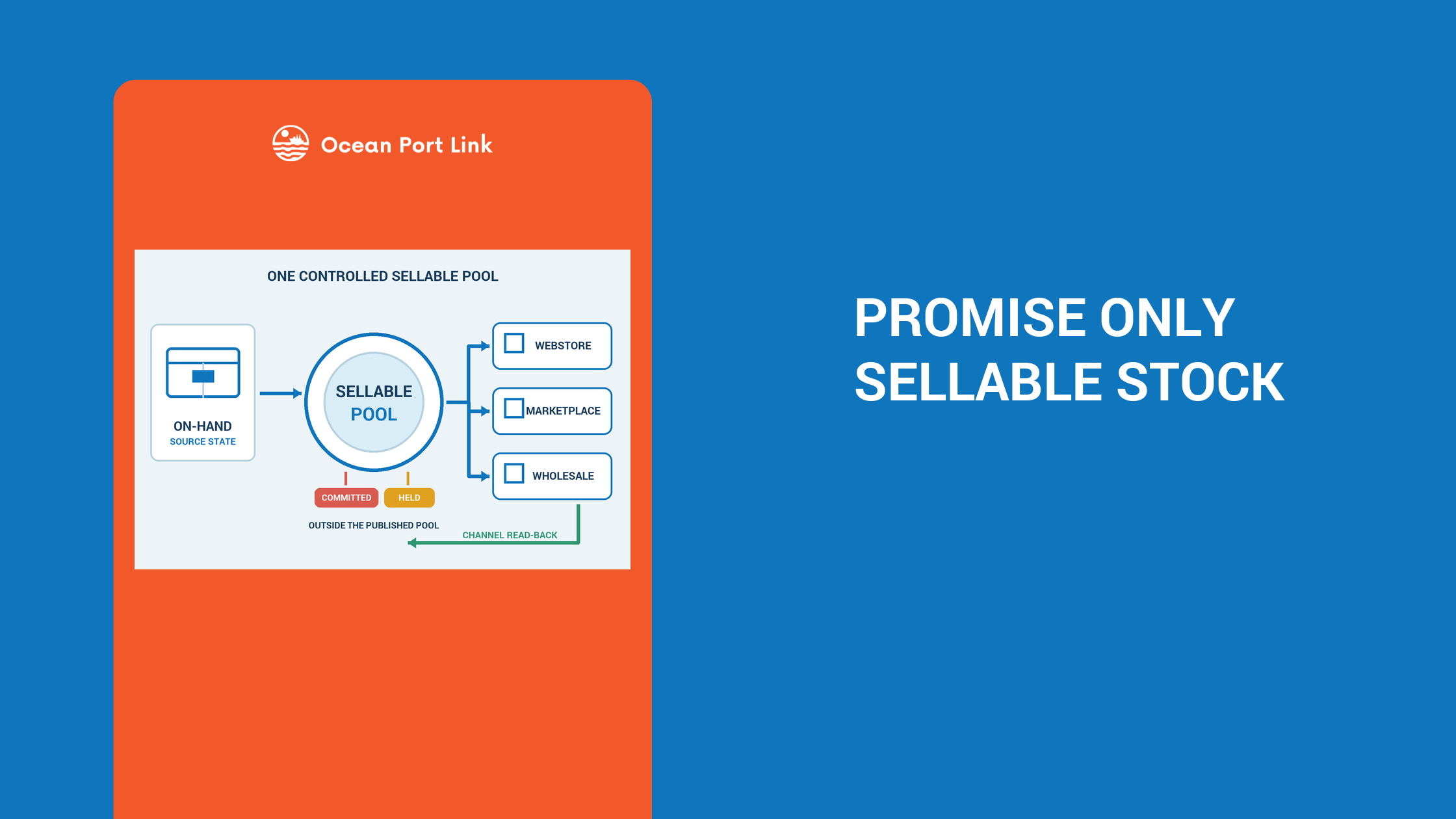 Ocean Port Link

ONE CONTROLLED SELLABLE POOL

ON-HAND
SOURCE STATE

SELLABLE
POOL

WEBSTORE

MARKETPLACE

WHOLESALE

COMMITTED

HELD

OUTSIDE THE PUBLISHED POOL

CHANNEL READ-BACK

PROMISE ONLY SELLABLE STOCK